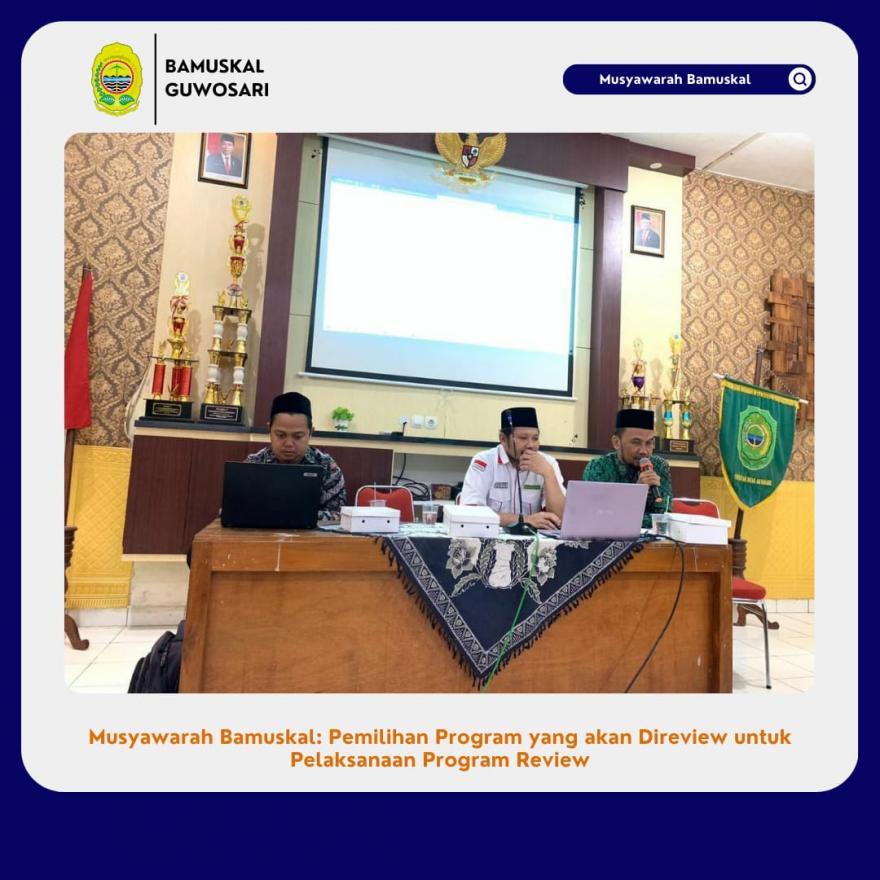 BAMUSKAL
GUWOSARI

Musyawarah Bamuskal

Musyawarah Bamuskal: Pemilihan Program yang akan Direview untuk Pelaksanaan Program Review